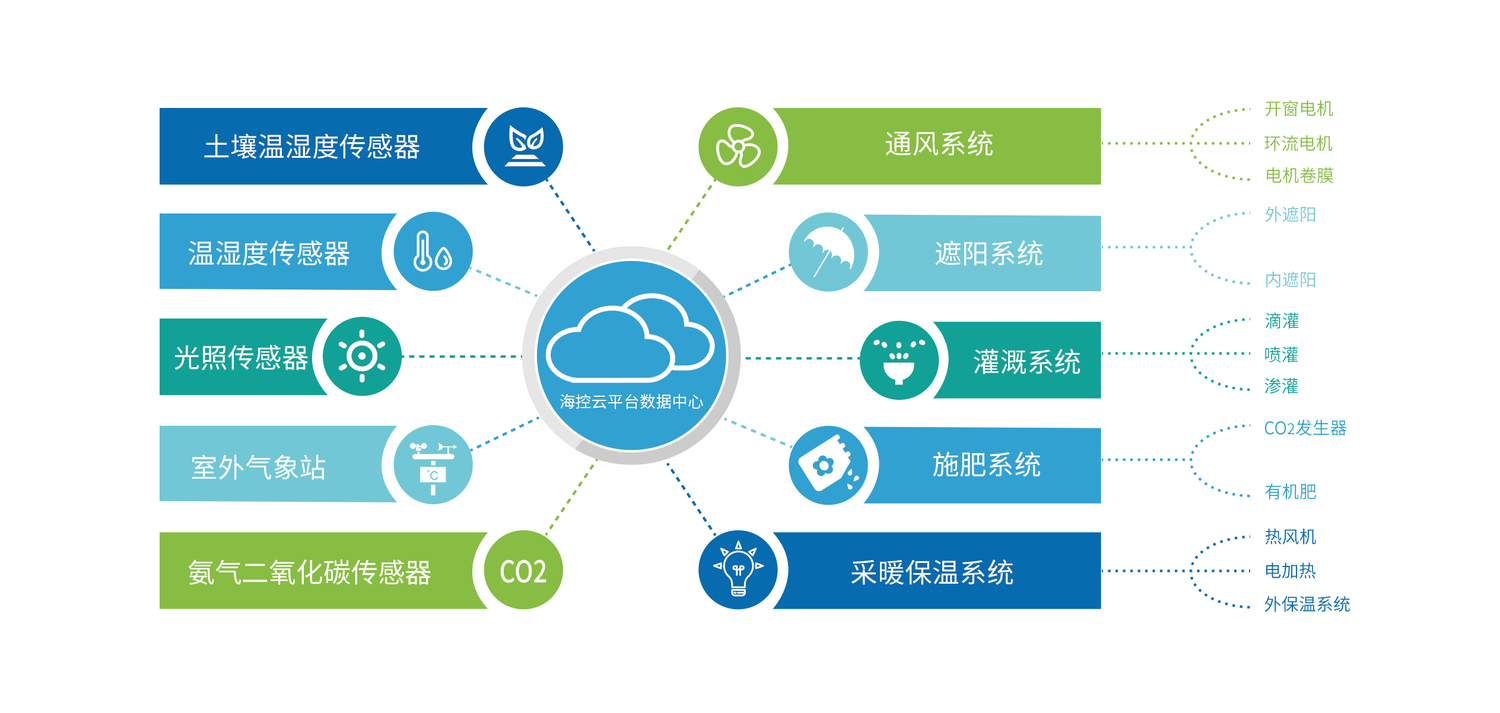 土壤温湿度传感器

温湿度传感器

光照传感器

室外气象站

°C

氨气二氧化碳传感器

CO2

海控云平台数据中心

通风系统

开窗电机
环流电机
电机卷膜

遮阳系统

外遮阳
内遮阳

灌溉系统

滴灌
喷灌
渗灌

施肥系统

CO2发生器
有机肥

采暖保温系统

热风机
电加热
外保温系统